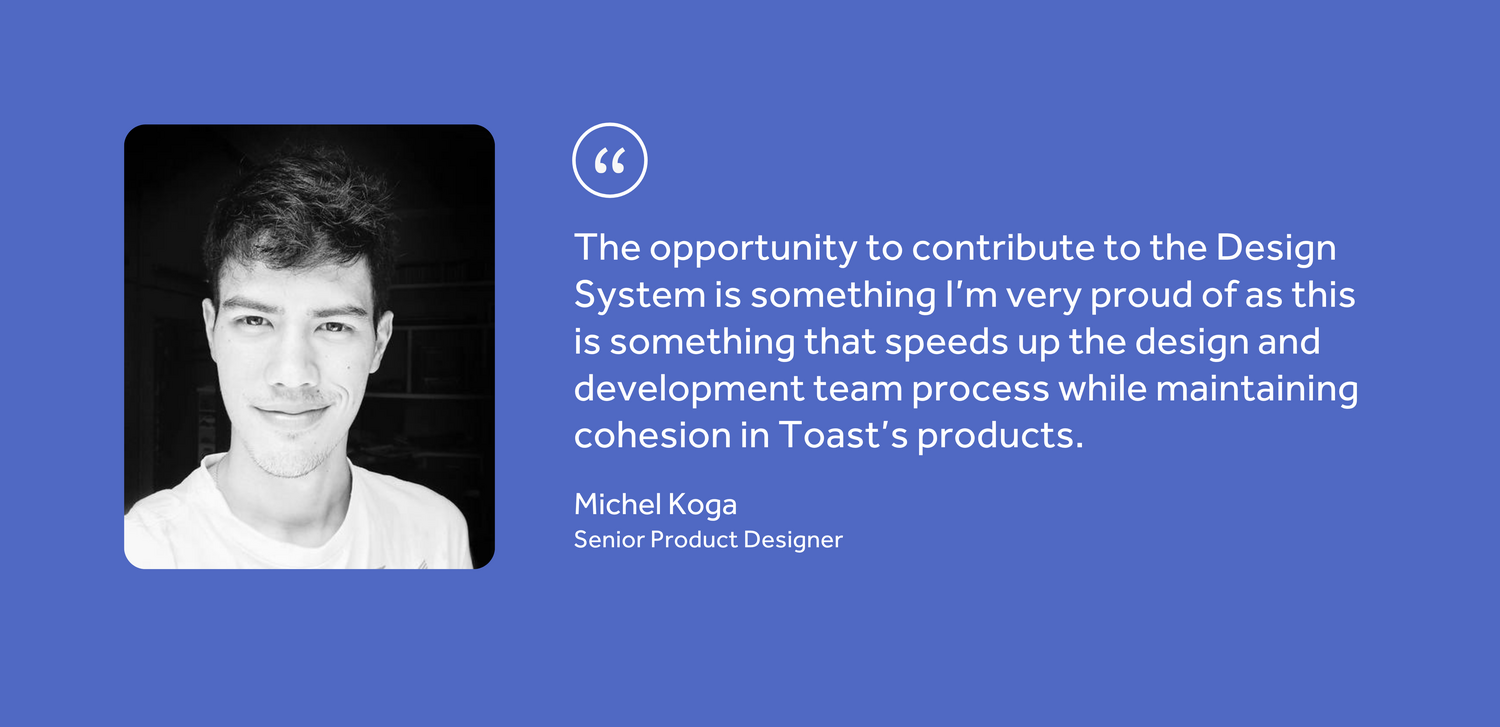 “

The opportunity to contribute to the Design System is something I’m very proud of as this is something that speeds up the design and development team process while maintaining cohesion in Toast’s products.

Michel Koga
Senior Product Designer